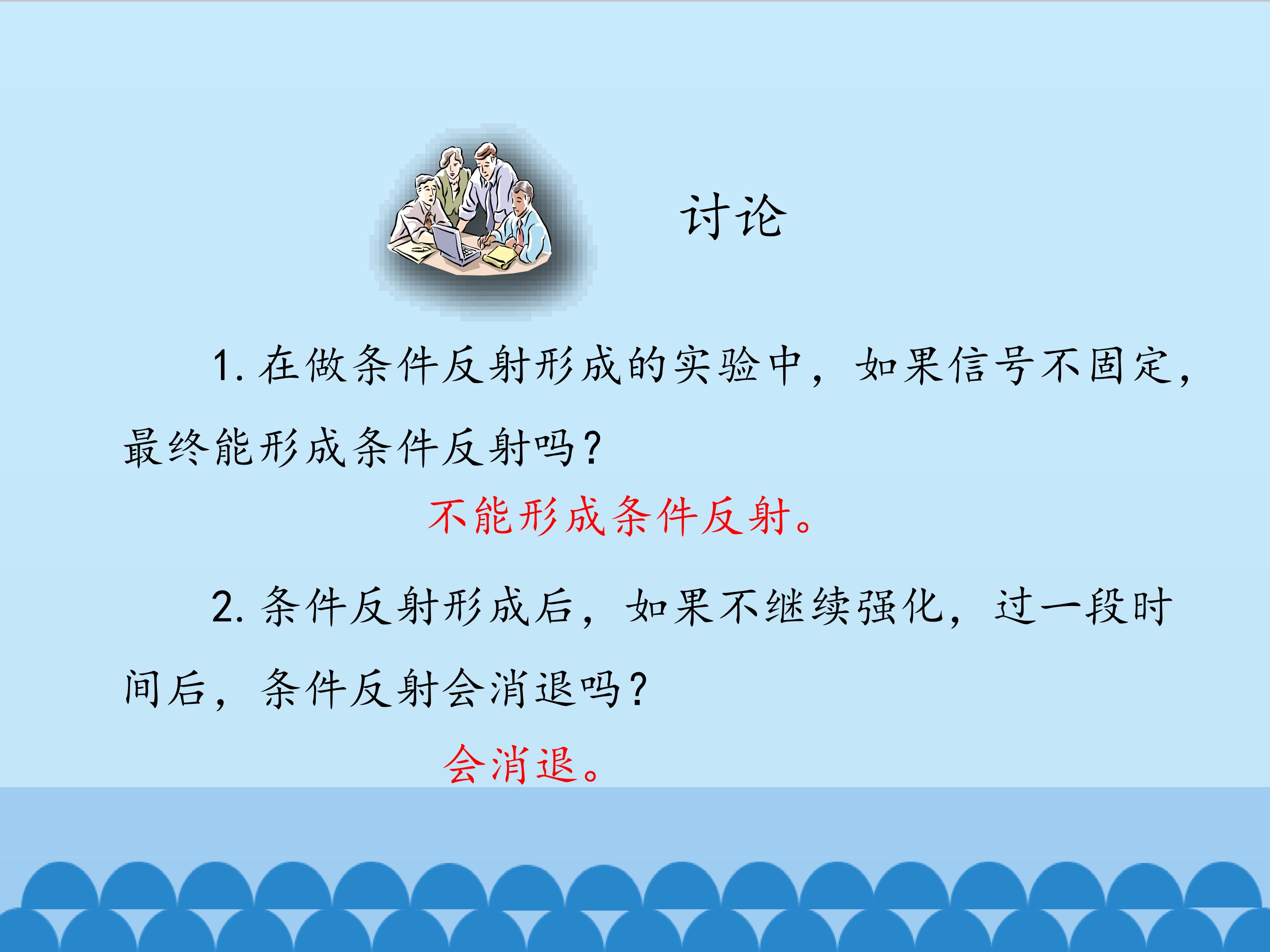 讨论

1. 在做条件反射形成的实验中，如果信号不固定，最终能形成条件反射吗？

不能形成条件反射。

2. 条件反射形成后，如果不继续强化，过一段时间后，条件反射会消退吗？

会消退。